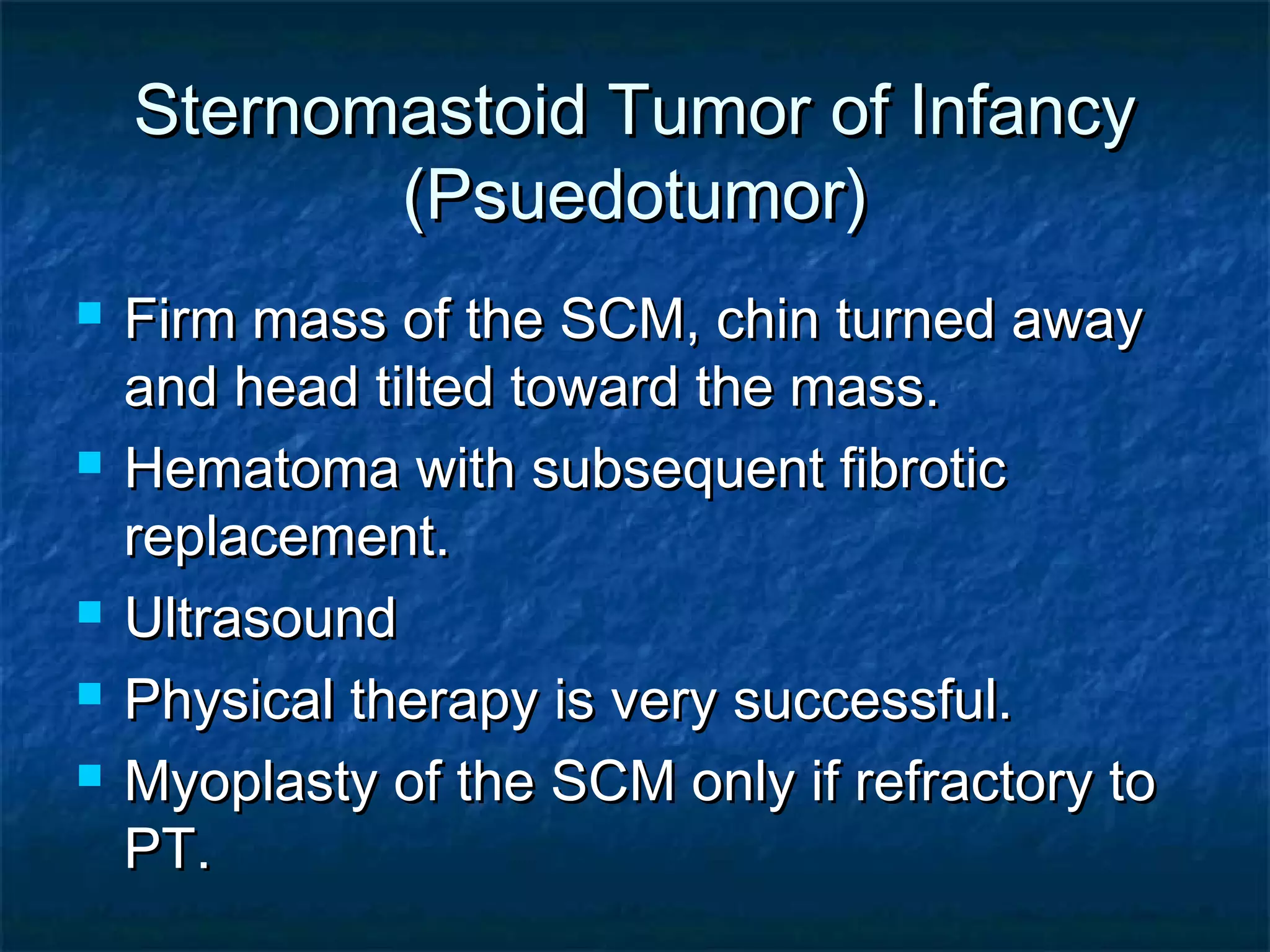 Sternomastoid Tumor of Infancy (Psuedotumor)

- Firm mass of the SCM, chin turned away and head tilted toward the mass.
- Hematoma with subsequent fibrotic replacement.
- Ultrasound
- Physical therapy is very successful.
- Myoplasty of the SCM only if refractory to PT.